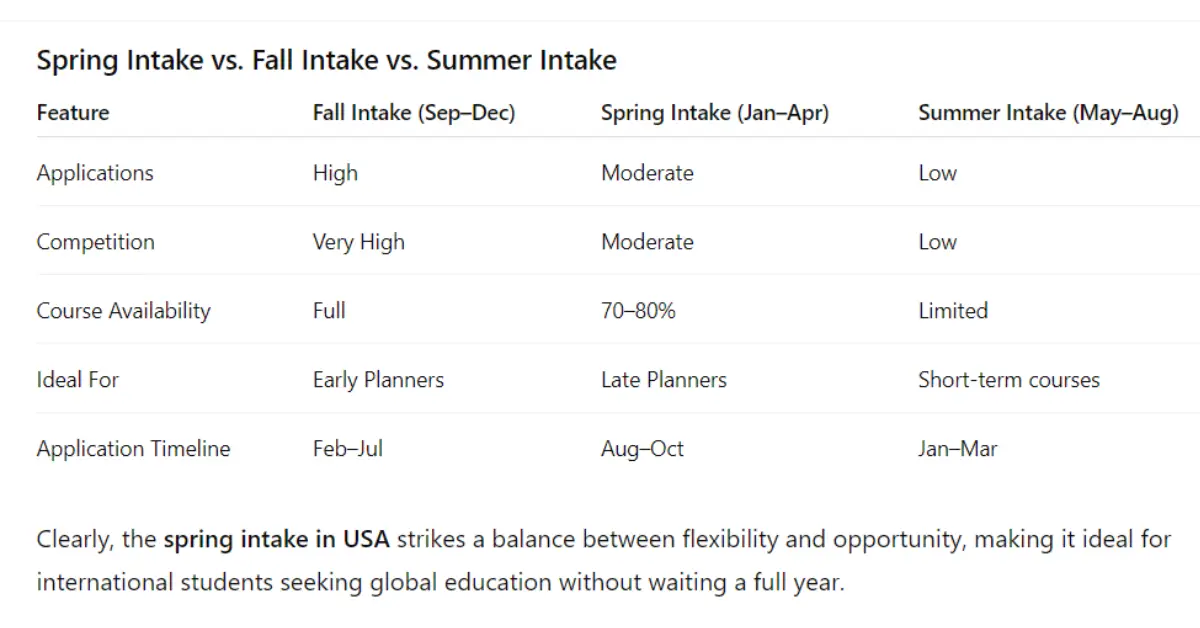 Spring Intake vs. Fall Intake vs. Summer Intake

| Feature | Fall Intake (Sep–Dec) | Spring Intake (Jan–Apr) | Summer Intake (May–Aug) |
|---|---|---|---|
| Applications | High | Moderate | Low |
| Competition | Very High | Moderate | Low |
| Course Availability | Full | 70–80% | Limited |
| Ideal For | Early Planners | Late Planners | Short-term courses |
| Application Timeline | Feb–Jul | Aug–Oct | Jan–Mar |

Clearly, the spring intake in USA strikes a balance between flexibility and opportunity, making it ideal for international students seeking global education without waiting a full year.